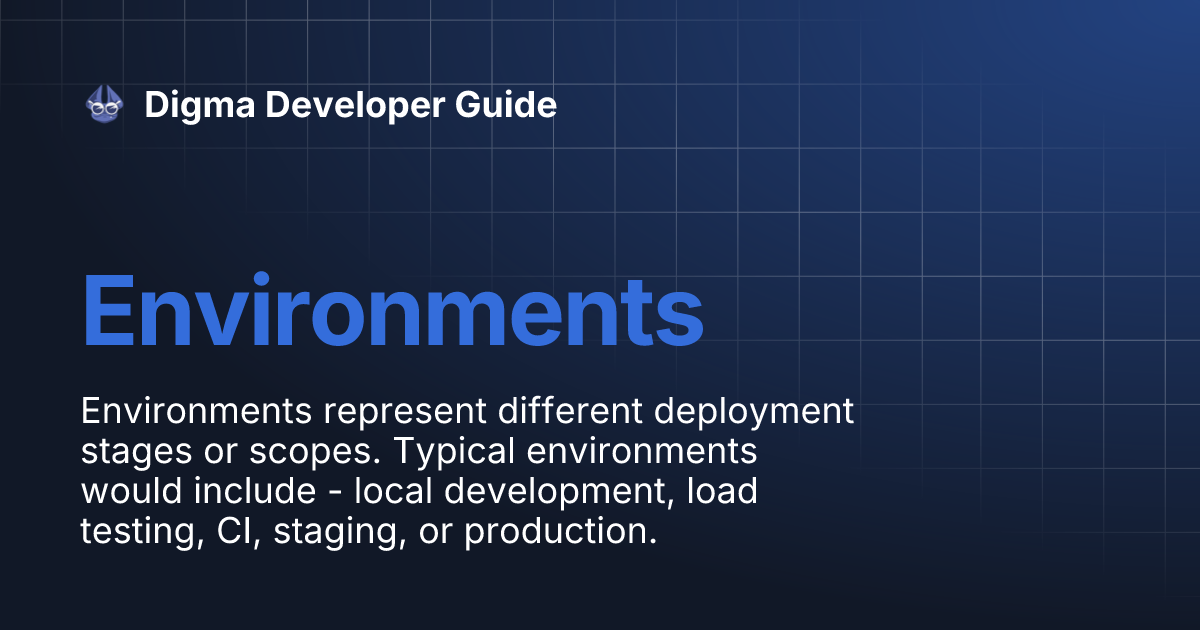 Digma Developer Guide

Environments

Environments represent different deployment stages or scopes. Typical environments would include - local development, load testing, CI, staging, or production.